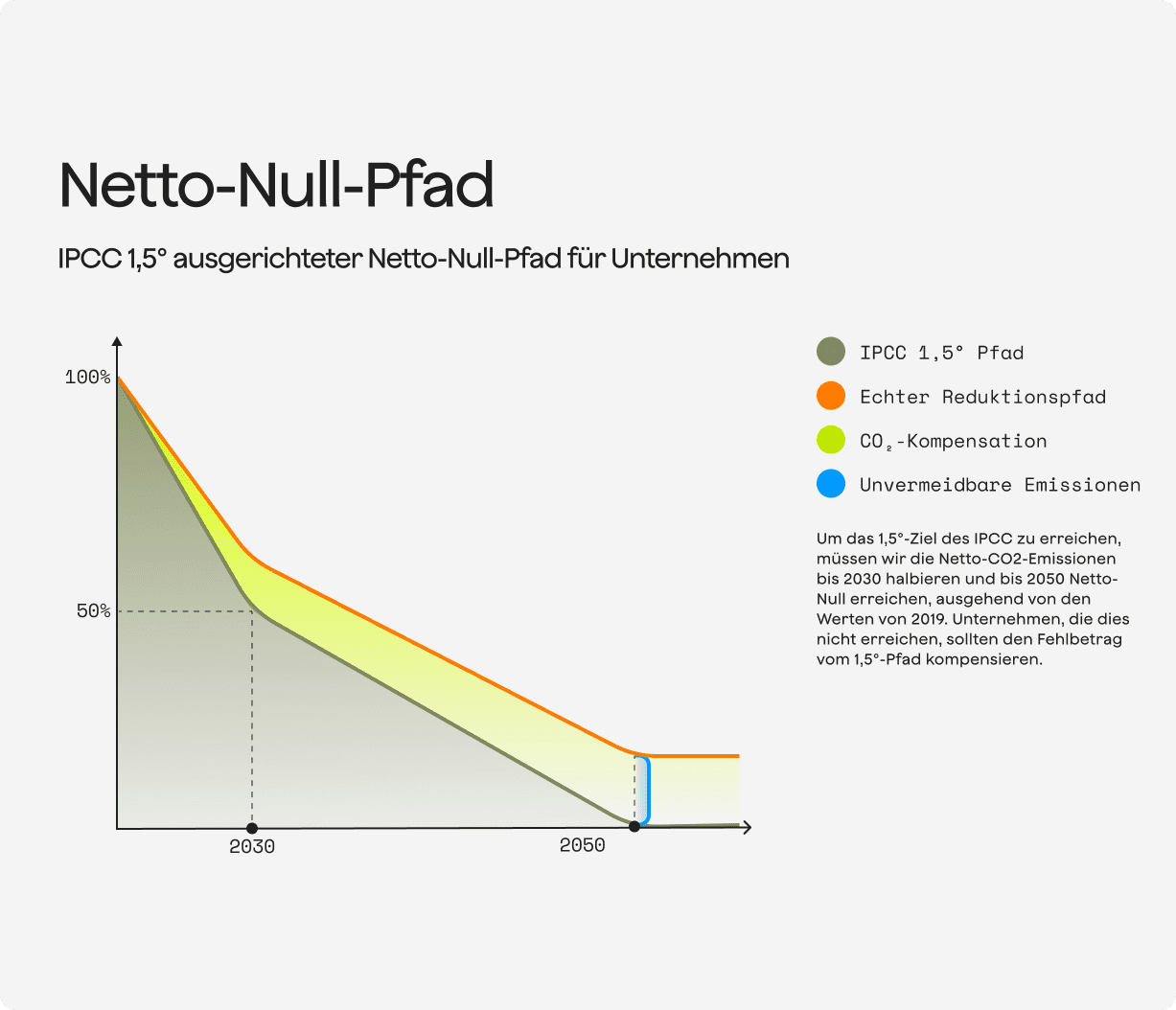 Netto-Null-Pfad

IPCC 1,5° ausgerichteter Netto-Null-Pfad für Unternehmen

100%

50%

2030

2050

IPCC 1,5° Pfad

Echter Reduktionspfad

$CO_2$-Kompensation

Unvermeidbare Emissionen

Um das 1,5°-Ziel des IPCC zu erreichen, müssen wir die Netto-CO2-Emissionen bis 2030 halbieren und bis 2050 Netto-Null erreichen, ausgehend von den Werten von 2019. Unternehmen, die dies nicht erreichen, sollten den Fehlbetrag vom 1,5°-Pfad kompensieren.